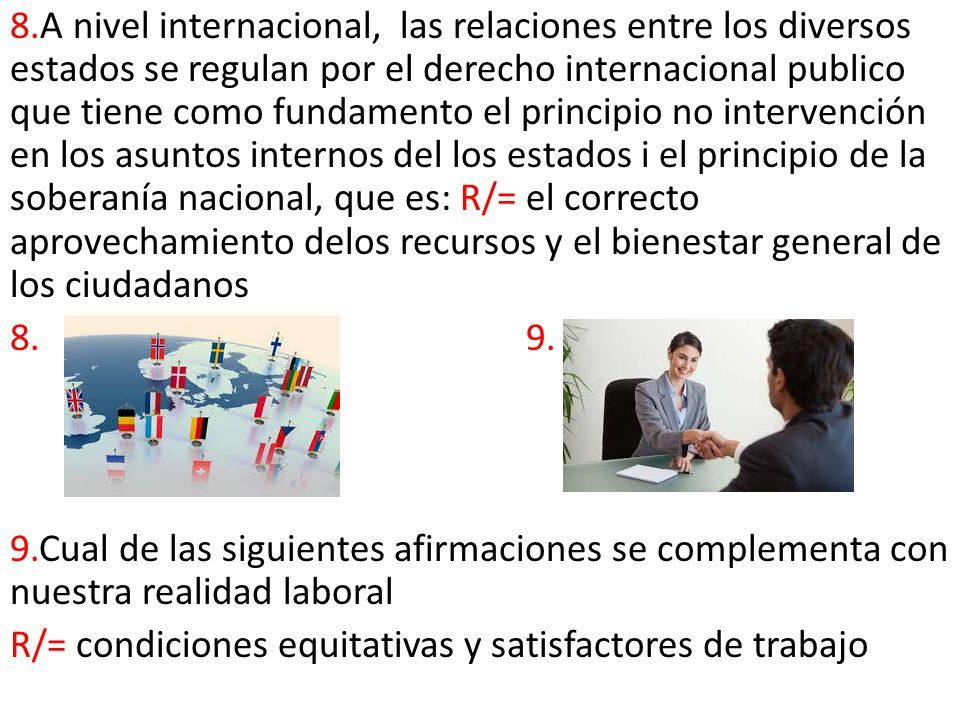 8.A nivel internacional,  las relaciones entre los diversos estados se regulan por el derecho internacional publico que tiene como fundamento el principio no intervención en los asuntos internos del los estados i el principio de la soberanía nacional, que es: R/= el correcto aprovechamiento delos recursos y el bienestar general de los ciudadanos

8.

9.

9.Cual de las siguientes afirmaciones se complementa con nuestra realidad laboral

R/= condiciones equitativas y satisfactores de trabajo